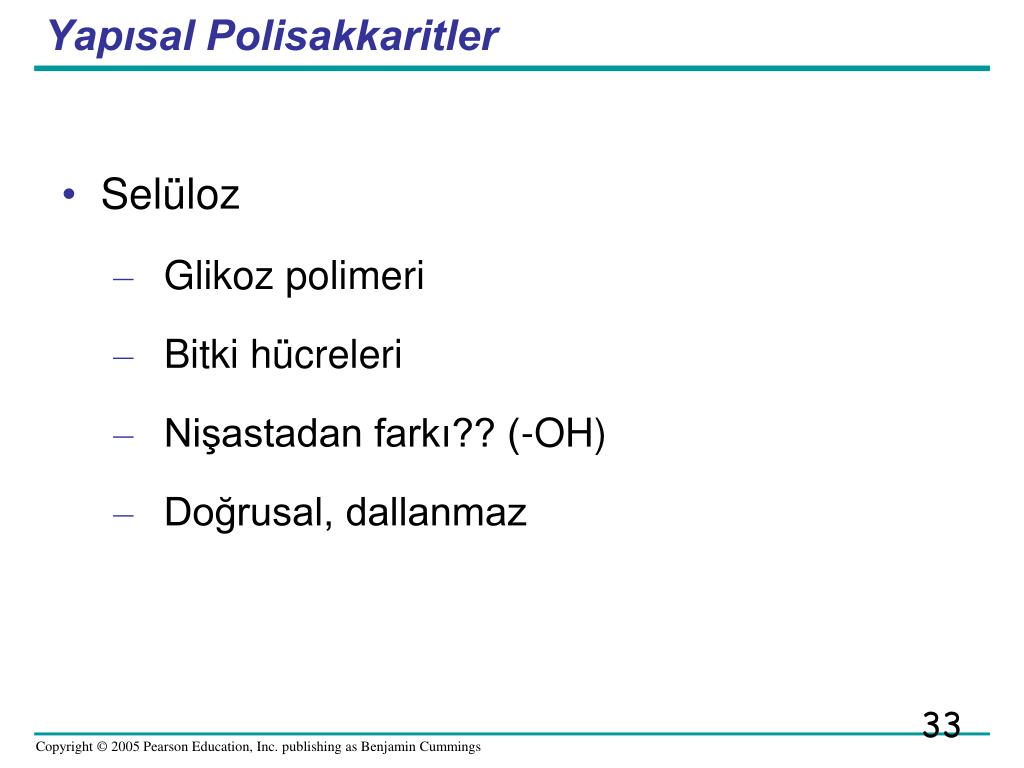 Yapısal Polisakkaritler

• Selüloz
– Glikoz polimeri
– Bitki hücreleri
– Nişastadan farkı?? (-OH)
– Doğrusal, dallanmaz

33

Copyright © 2005 Pearson Education, Inc. publishing as Benjamin Cummings